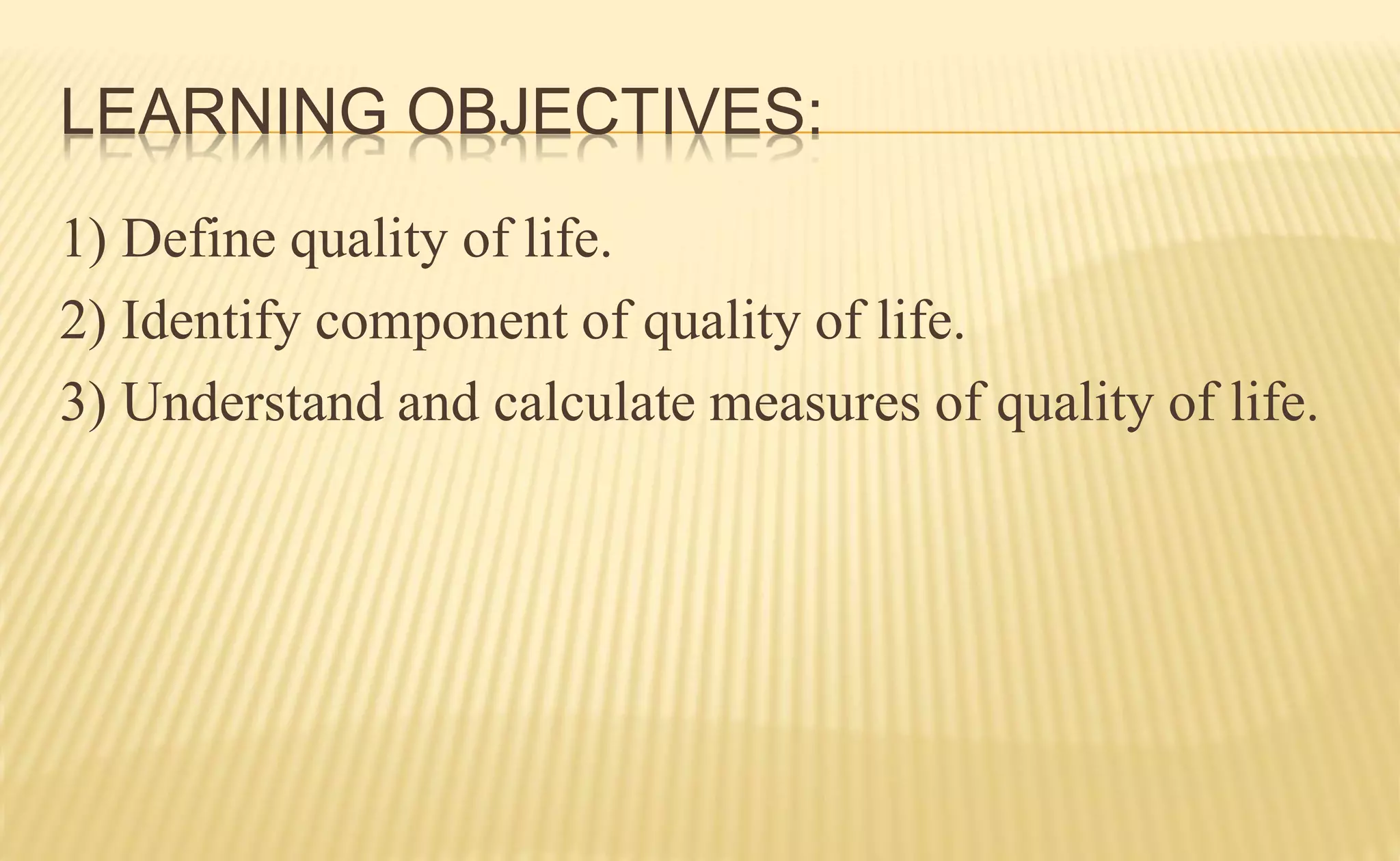 LEARNING OBJECTIVES:

1) Define quality of life.
2) Identify component of quality of life.
3) Understand and calculate measures of quality of life.